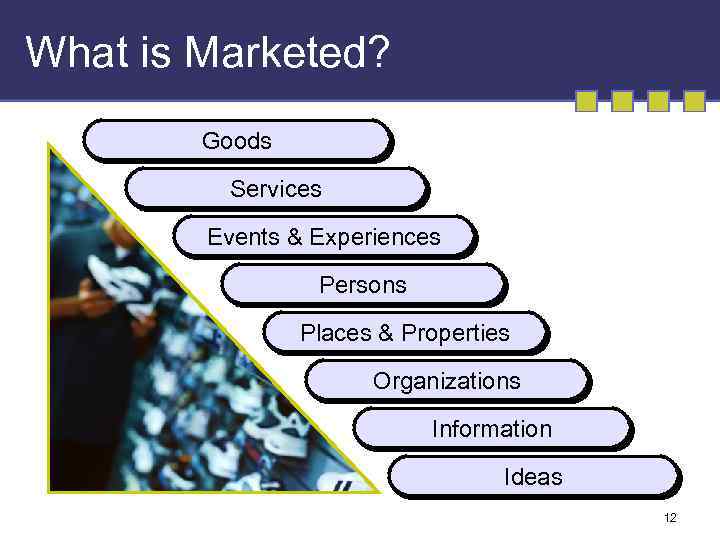 What is Marketed?

Goods

Services

Events & Experiences

Persons

Places & Properties

Organizations

Information

Ideas

12